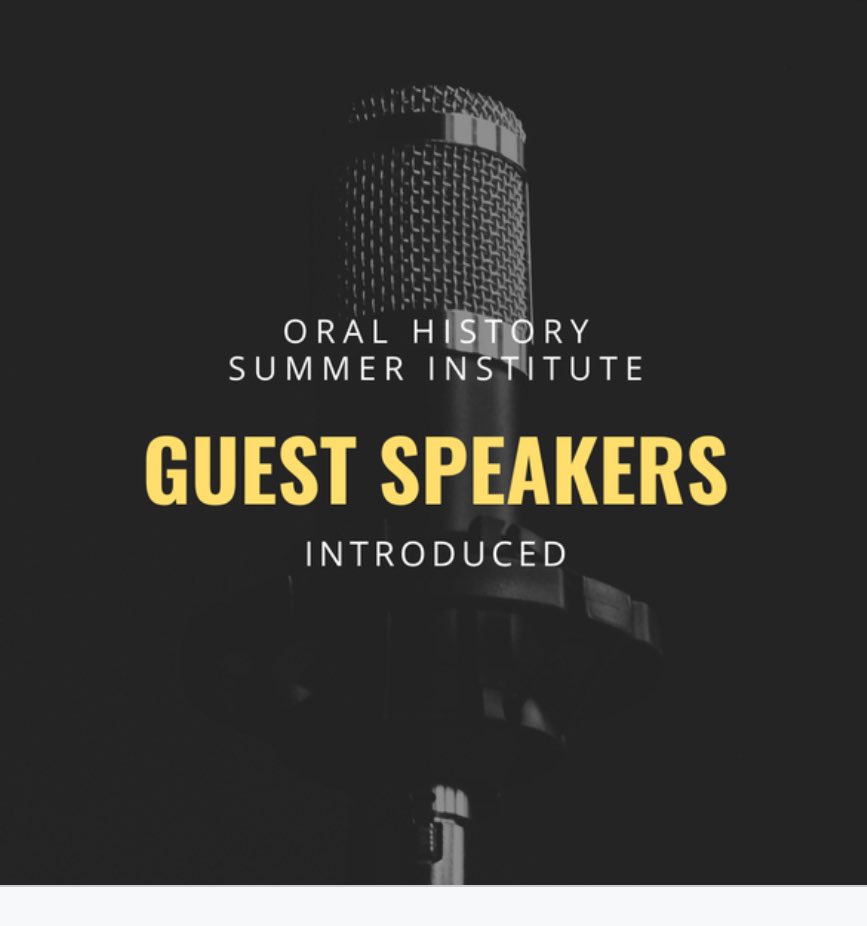 ORAL HISTORY
SUMMER INSTITUTE

GUEST SPEAKERS

INTRODUCED